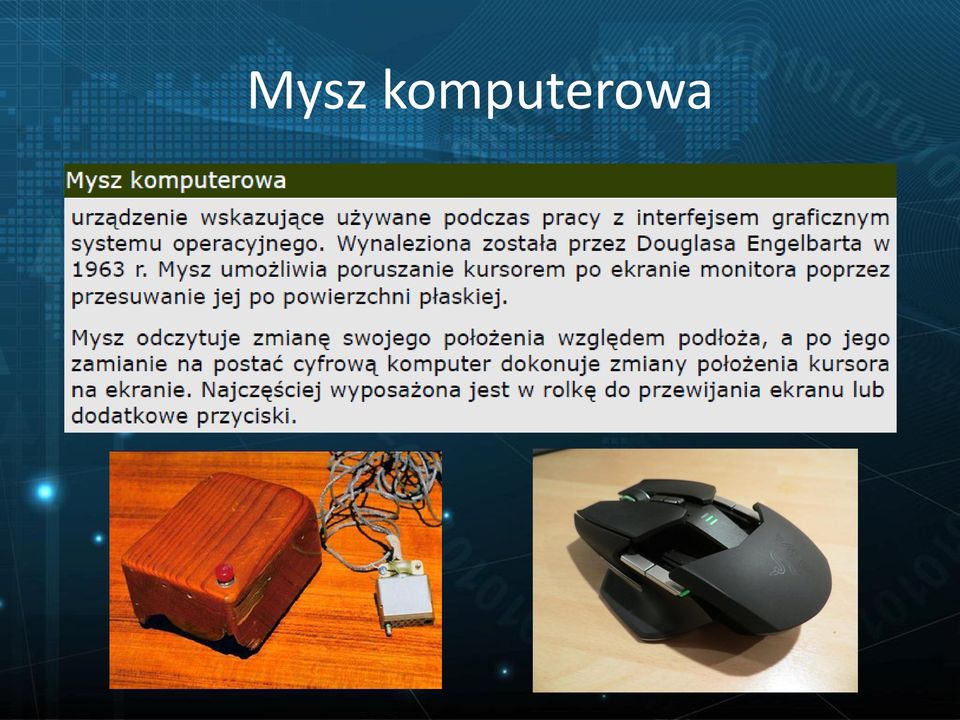 Mysz komputerowa

Mysz komputerowa

urządzenie wskazujące używane podczas pracy z interfejsem graficznym systemu operacyjnego. Wynaleziona została przez Douglasa Engelbarta w 1963 r. Mysz umożliwia poruszanie kursorem po ekranie monitora poprzez przesuwanie jej po powierzchni płaskiej.

Mysz odczytuje zmianę swojego położenia względem podłoża, a po jego zamianie na postać cyfrową komputer dokonuje zmiany położenia kursora na ekranie. Najczęściej wyposażona jest w rolkę do przewijania ekranu lub dodatkowe przyciski.